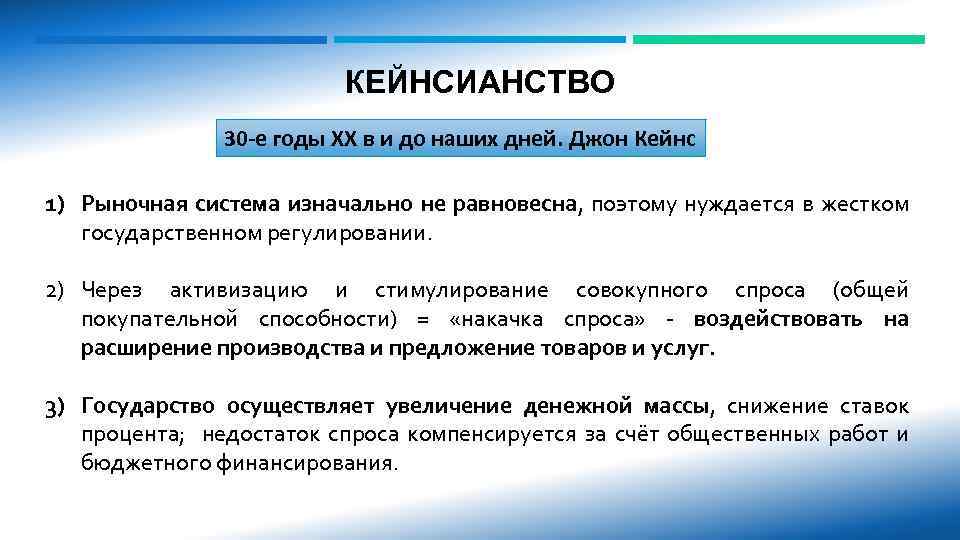 КЕЙНСИАНСТВО

30-е годы XX в и до наших дней. Джон Кейнс

1) Рыночная система изначально не равновесна, поэтому нуждается в жестком государственном регулировании.

2) Через активизацию и стимулирование совокупного спроса (общей покупательной способности) = «накачка спроса» - воздействовать на расширение производства и предложение товаров и услуг.

3) Государство осуществляет увеличение денежной массы, снижение ставок процента; недостаток спроса компенсируется за счёт общественных работ и бюджетного финансирования.